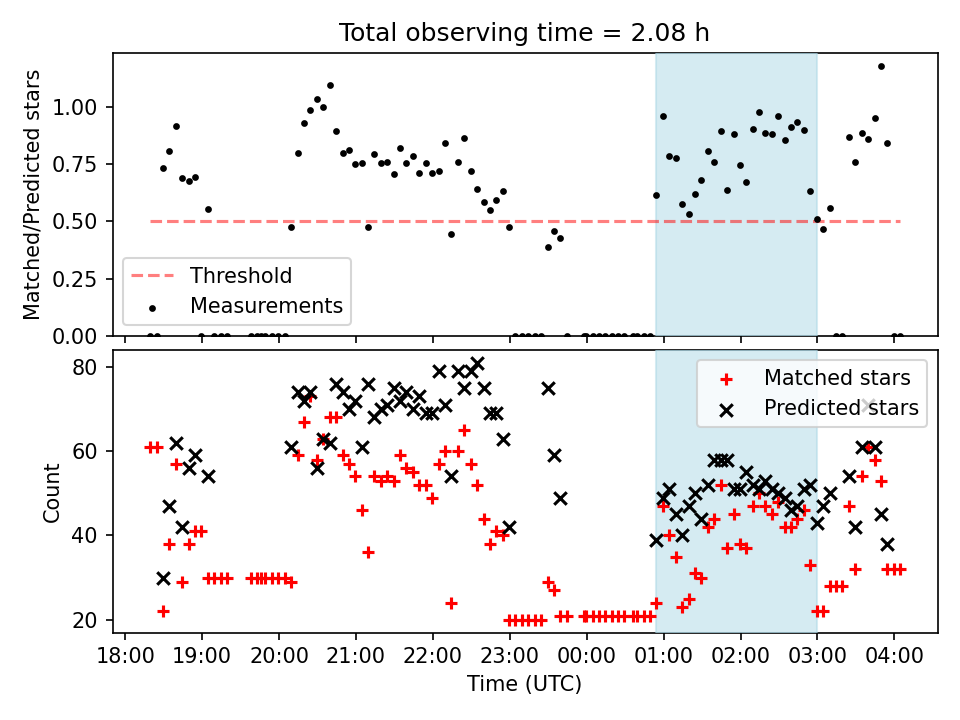 Total observing time = 2.08 h

Matched/Predicted stars

1.00
0.75
0.50
0.25
0.00

Threshold
Measurements

Count

80
60
40
20

Matched stars
Predicted stars

18:00 19:00 20:00 21:00 22:00 23:00 00:00 01:00 02:00 03:00 04:00

Time (UTC)